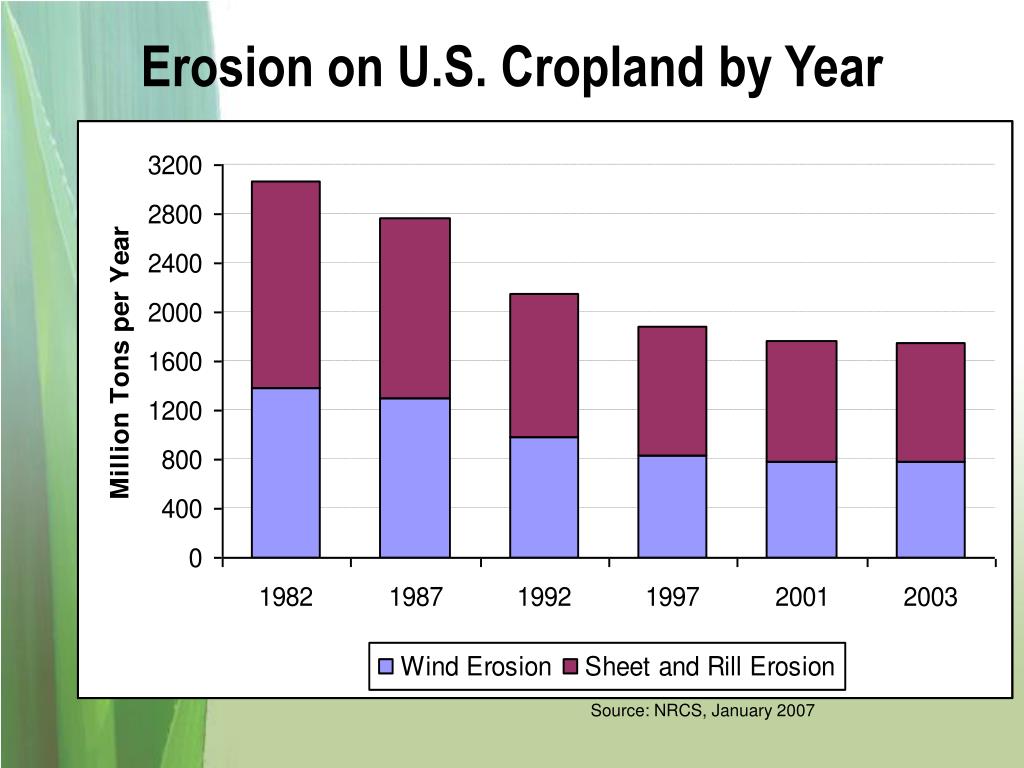 Erosion on U.S. Cropland by Year

Million Tons per Year

3200
2800
2400
2000
1600
1200
800
400
0

1982
1987
1992
1997
2001
2003

Wind Erosion
Sheet and Rill Erosion

Source: NRCS, January 2007